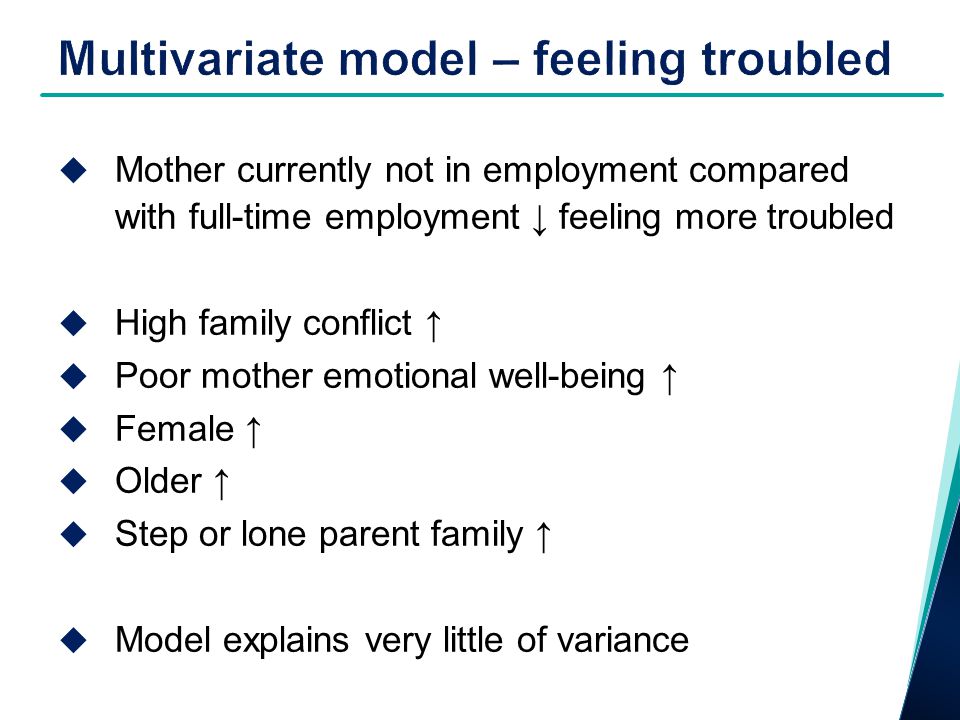 Multivariate model – feeling troubled

◆ Mother currently not in employment compared with full-time employment ↓ feeling more troubled

◆ High family conflict ↑
◆ Poor mother emotional well-being ↑
◆ Female ↑
◆ Older ↑
◆ Step or lone parent family ↑

◆ Model explains very little of variance